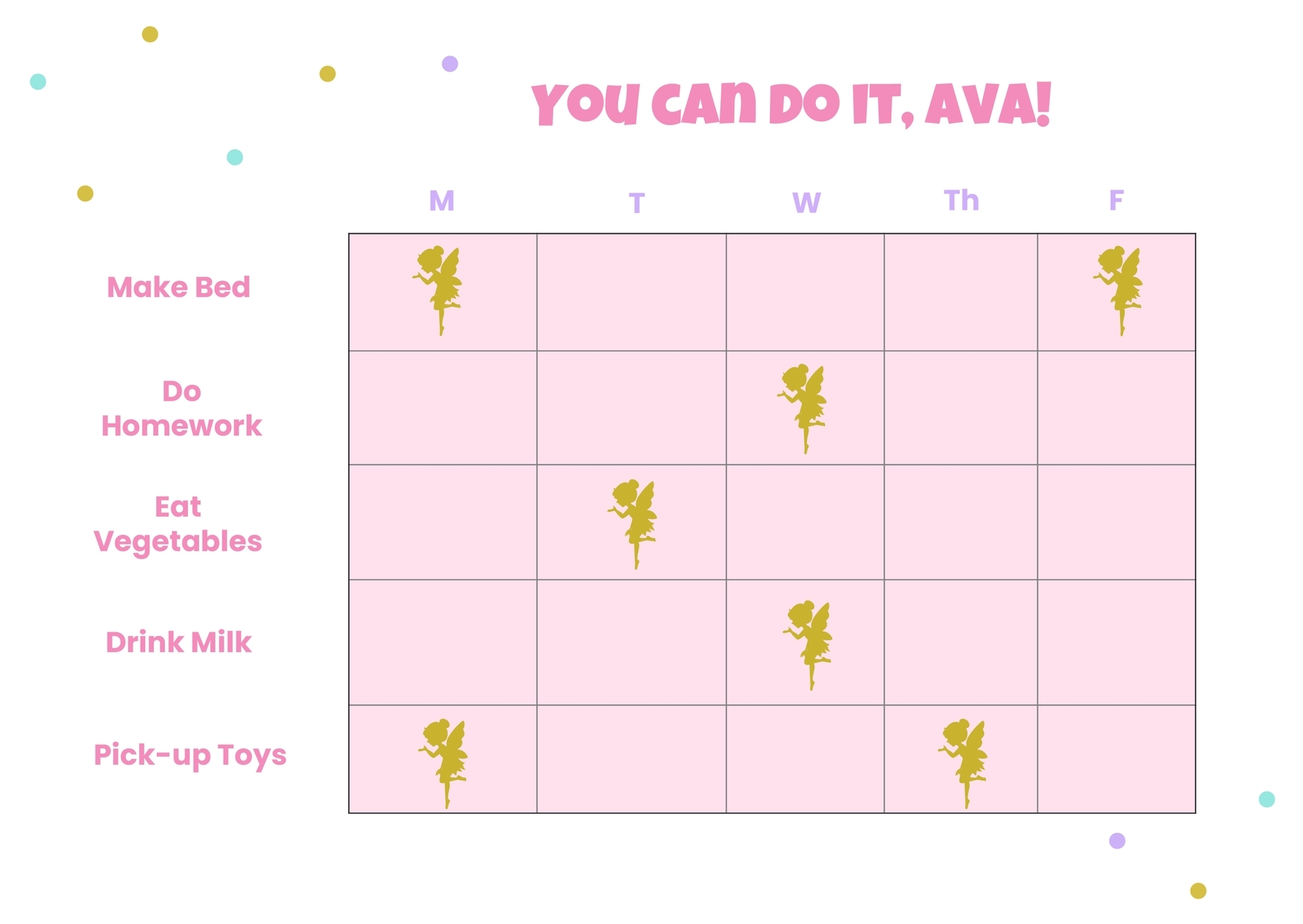 YOU CAN DO IT, AVA!

| | M | T | W | Th | F |
|---|---|---|---|---|---|
| Make Bed | | | | | |
| Do Homework | | | | | |
| Eat Vegetables | | | | | |
| Drink Milk | | | | | |
| Pick-up Toys | | | | | |